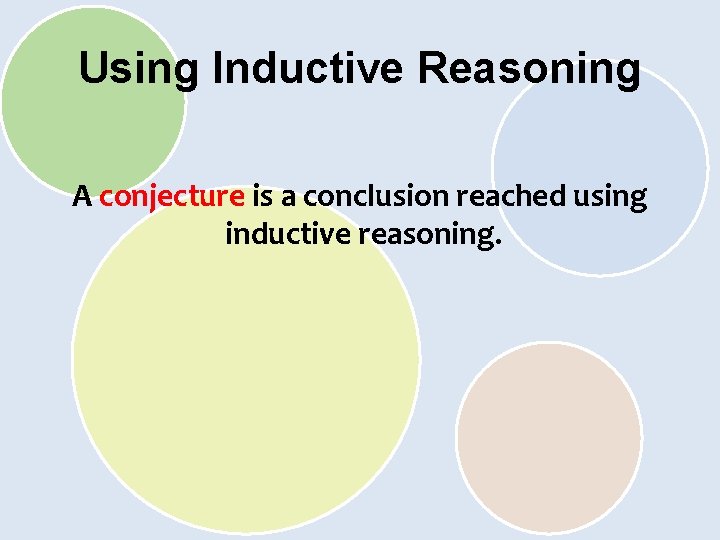 Using Inductive Reasoning

A conjecture is a conclusion reached using inductive reasoning.